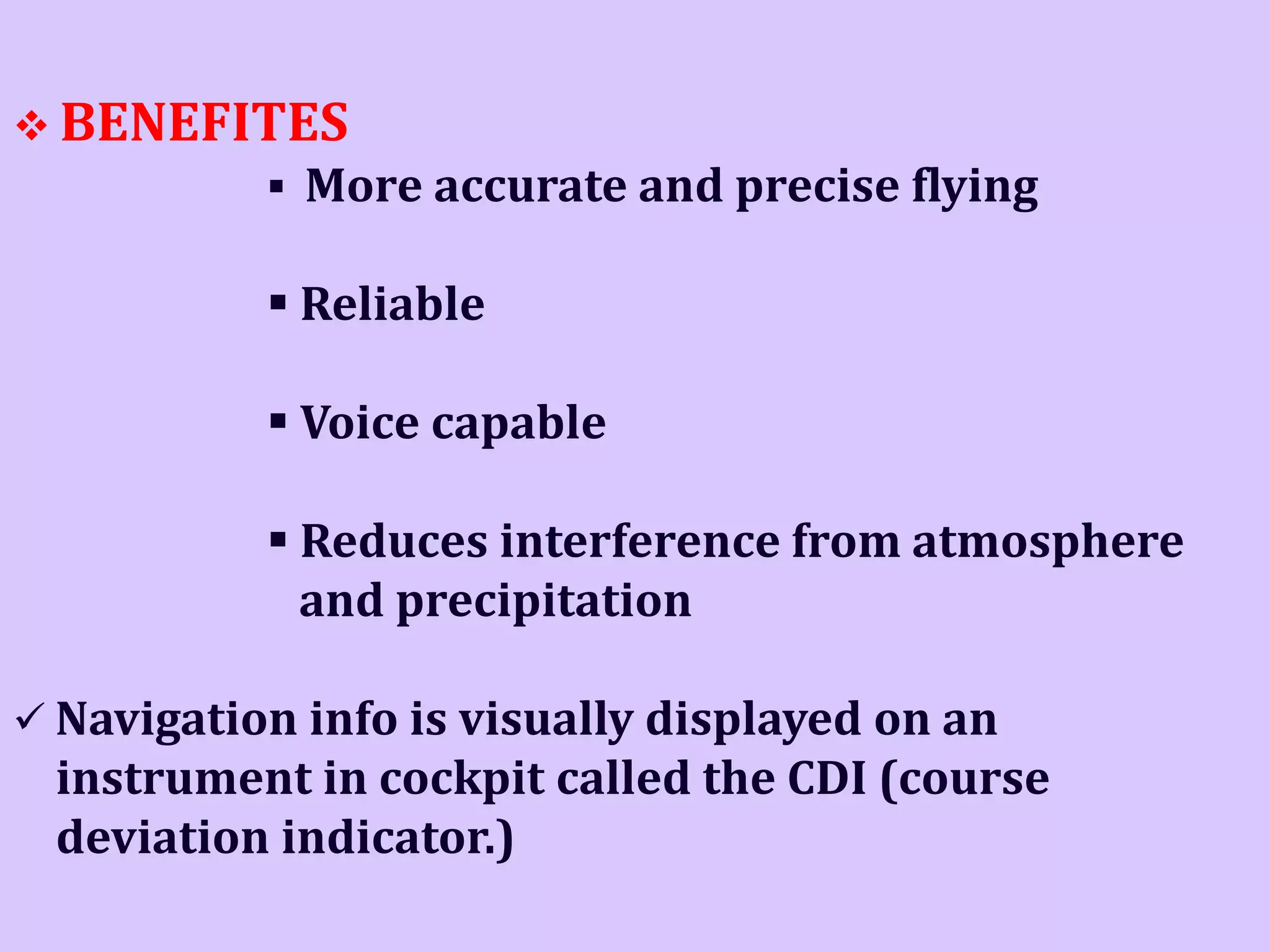 ❖ BENEFITES

▪ More accurate and precise flying

▪ Reliable

▪ Voice capable

▪ Reduces interference from atmosphere and precipitation

✓ Navigation info is visually displayed on an instrument in cockpit called the CDI (course deviation indicator.)